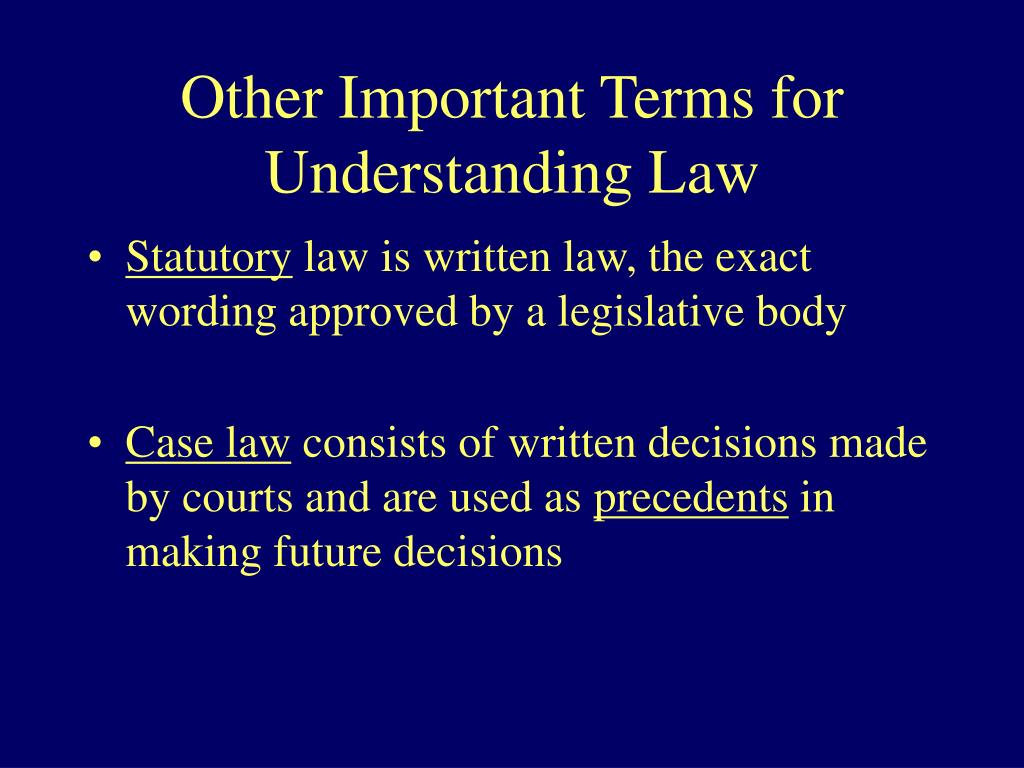 Other Important Terms for Understanding Law

• Statutory law is written law, the exact wording approved by a legislative body

• Case law consists of written decisions made by courts and are used as precedents in making future decisions